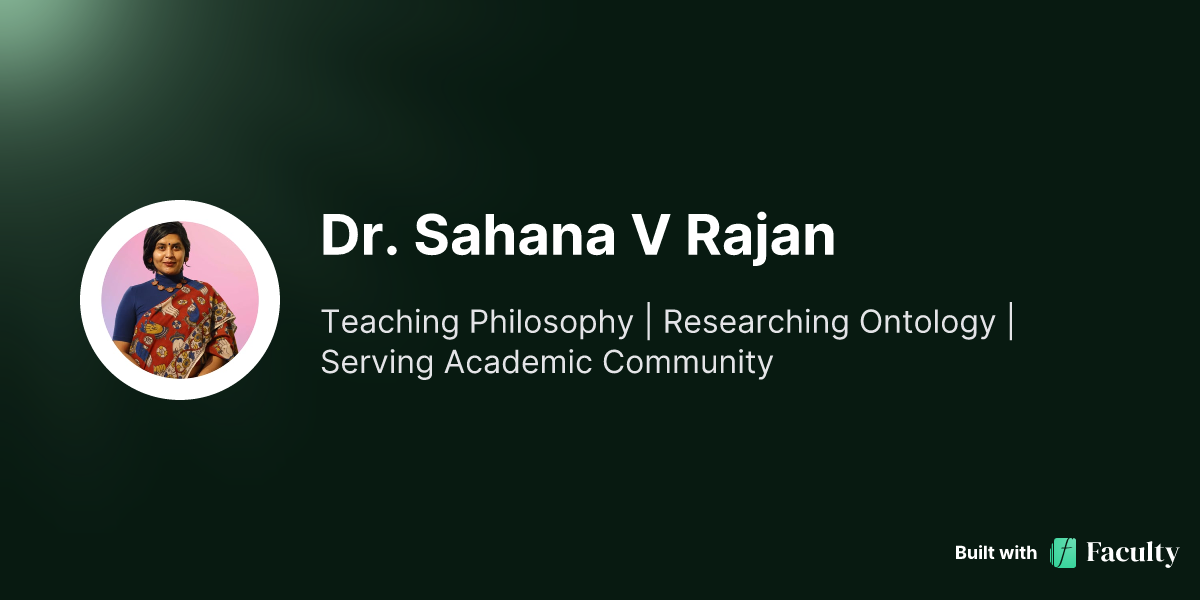 Dr. Sahana V Rajan

Teaching Philosophy | Researching Ontology | Serving Academic Community

Built with Faculty